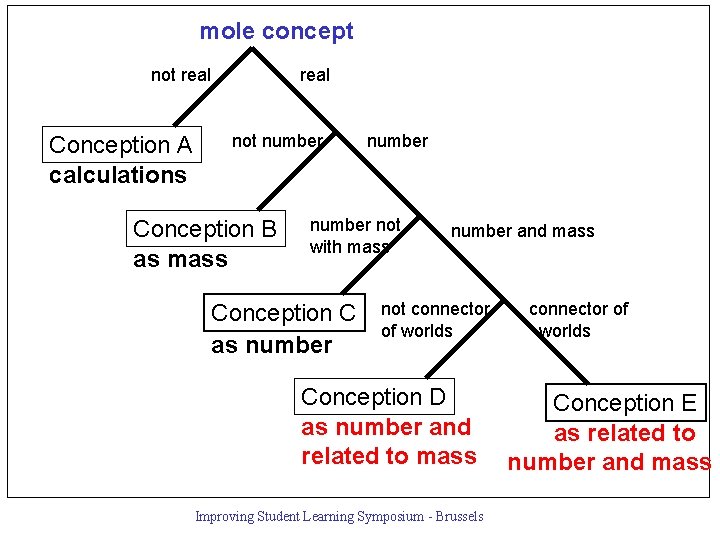 mole concept

not real

real

Conception A
calculations

not number

number

Conception B
as mass

number not with mass

number and mass

Conception C
as number

not connector of worlds

connector of worlds

Conception D
as number and related to mass

Conception E
as related to number and mass

Improving Student Learning Symposium - Brussels